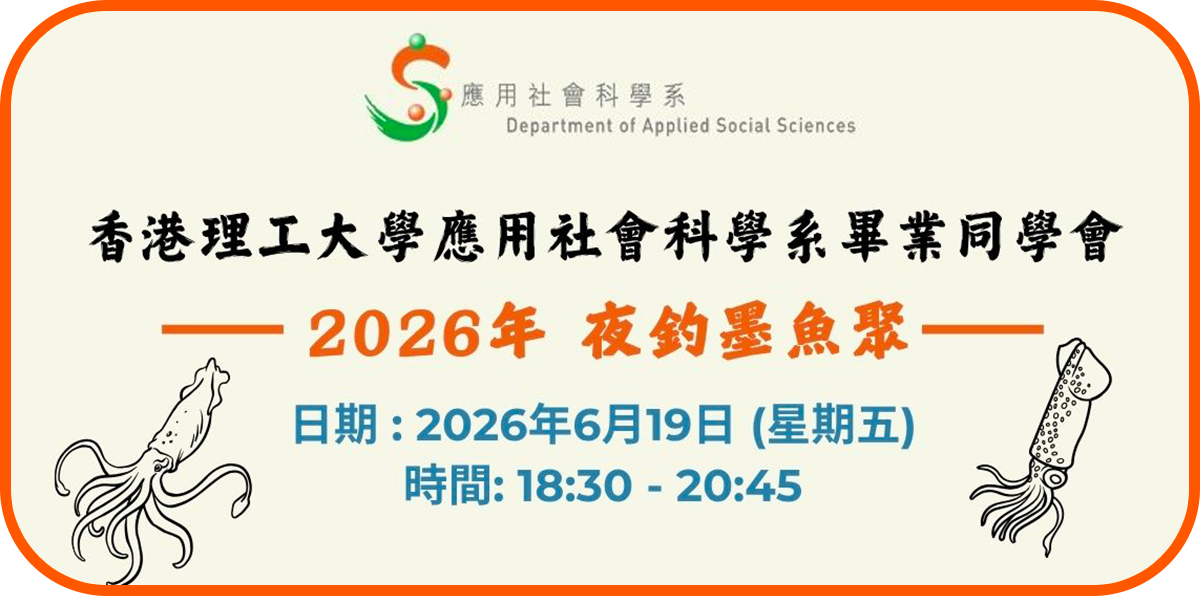 應用社會科學系
Department of Applied Social Sciences

香港理工大學應用社會科學系畢業同學會

2026年 夜釣墨魚聚

日期 : 2026年6月19日 (星期五)
時間: 18:30 - 20:45